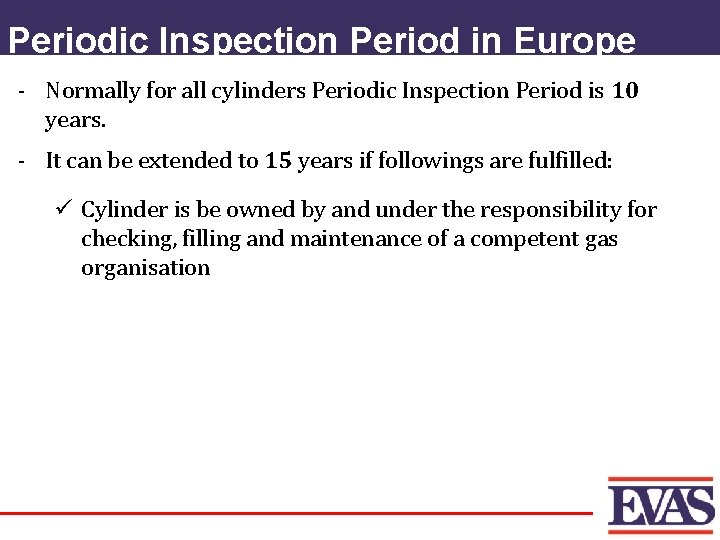 Periodic Inspection Period in Europe

- Normally for all cylinders Periodic Inspection Period is 10 years.

- It can be extended to 15 years if followings are fulfilled:

✓ Cylinder is be owned by and under the responsibility for checking, filling and maintenance of a competent gas organisation

EVAS